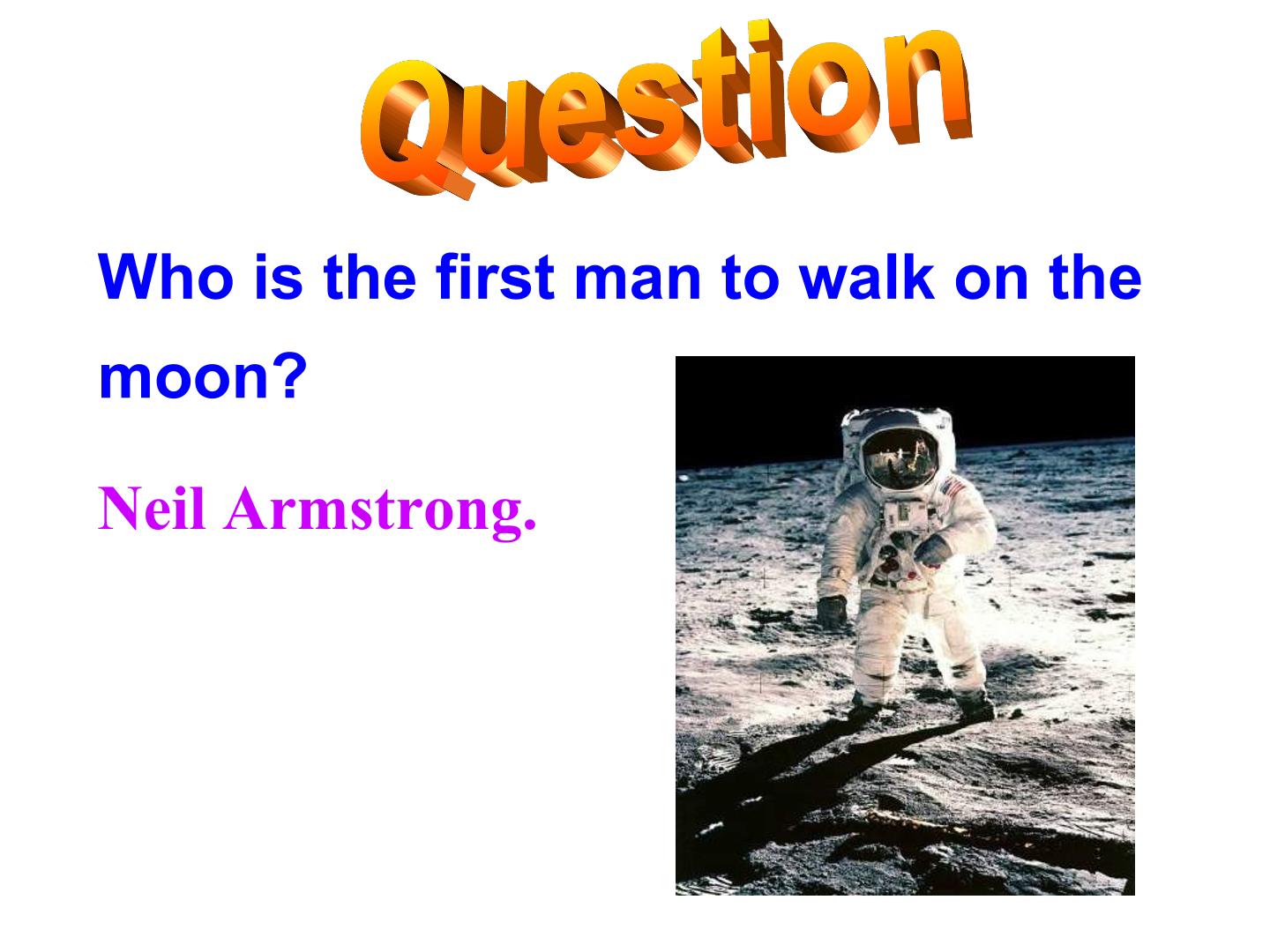 Question

Who is the first man to walk on the moon?

Neil Armstrong.